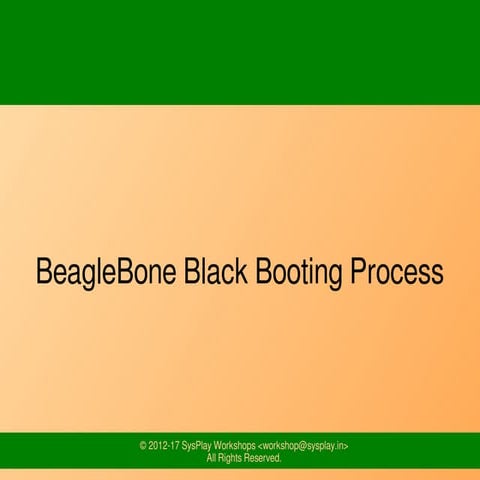 BeagleBone Black Booting Process

© 2012-17 SysPlay Workshops <workshop@sysplay.in>
All Rights Reserved.